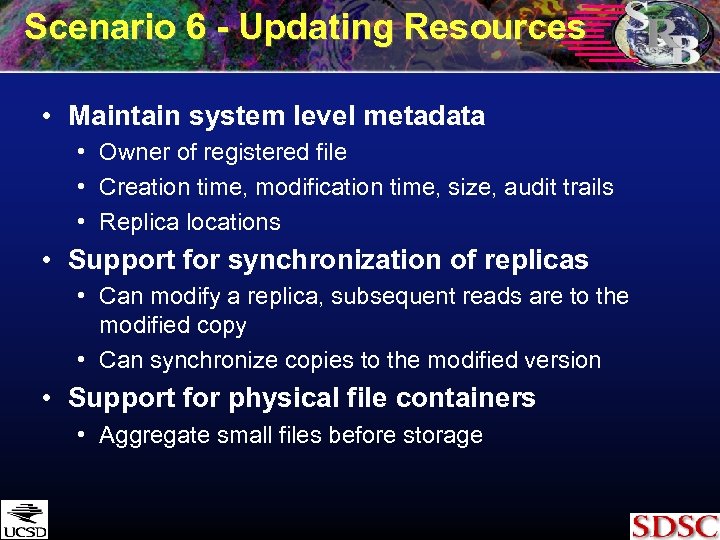 Scenario 6 - Updating Resources

SRB

• Maintain system level metadata
  • Owner of registered file
  • Creation time, modification time, size, audit trails
  • Replica locations
• Support for synchronization of replicas
  • Can modify a replica, subsequent reads are to the modified copy
  • Can synchronize copies to the modified version
• Support for physical file containers
  • Aggregate small files before storage

UCSD

SDSC